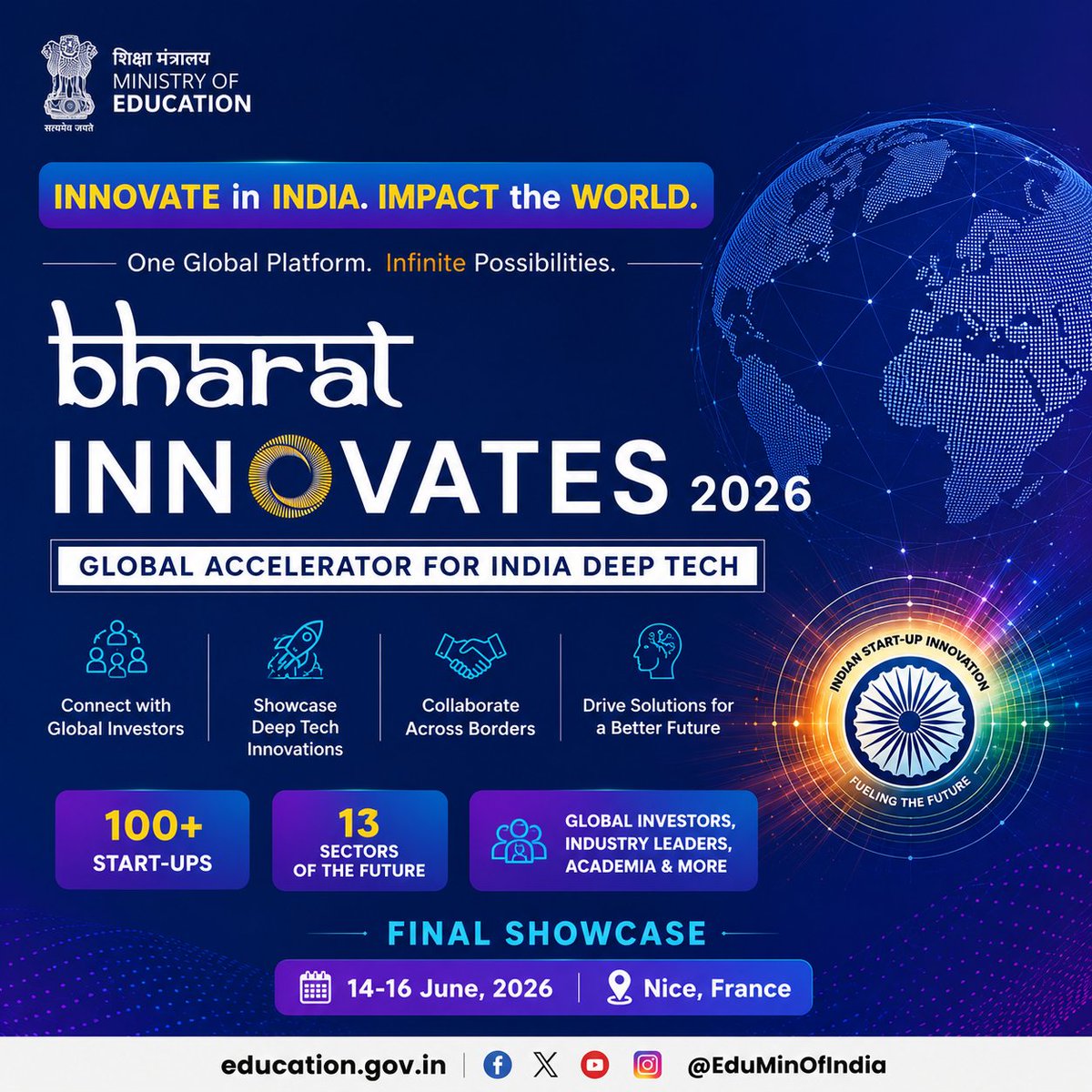 शिक्षा मंत्रालय
MINISTRY OF
EDUCATION
सत्यमेव जयते

INNOVATE in INDIA. IMPACT the WORLD.

One Global Platform. Infinite Possibilities.

bharat
INNOVATES 2026

GLOBAL ACCELERATOR FOR INDIA DEEP TECH

Connect with Global Investors

Showcase Deep Tech Innovations

Collaborate Across Borders

Drive Solutions for a Better Future

INDIAN START-UP INNOVATION
FUELING THE FUTURE

100+
START-UPS

13
SECTORS
OF THE FUTURE

GLOBAL INVESTORS, INDUSTRY LEADERS, ACADEMIA & MORE

FINAL SHOWCASE

14-16 June, 2026 | Nice, France

education.gov.in | @EduMinOfIndia